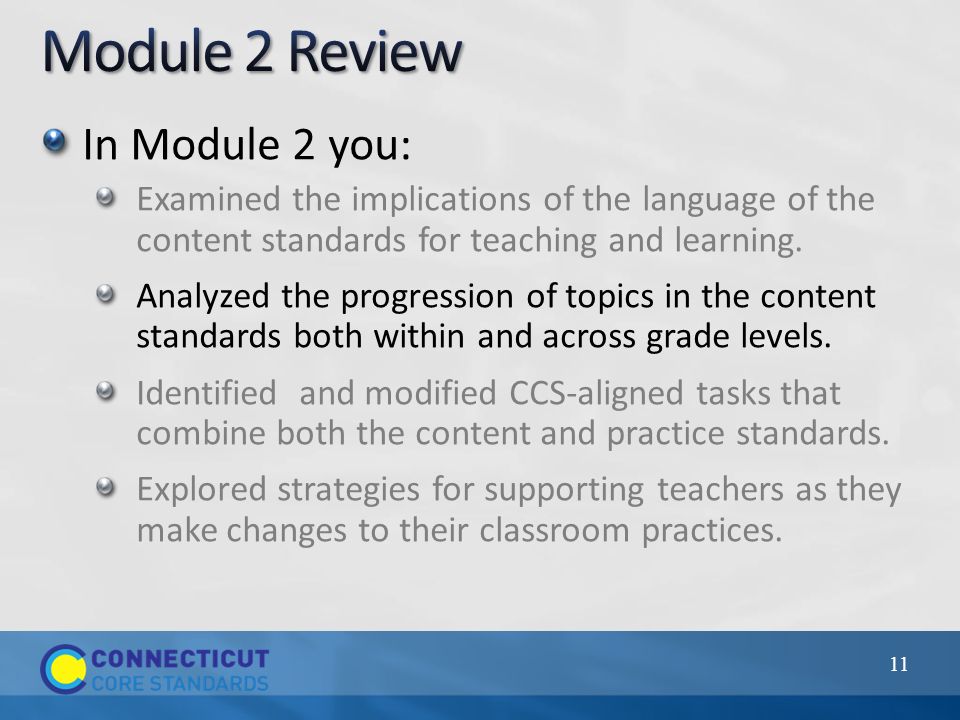 Module 2 Review

In Module 2 you:

Examined the implications of the language of the content standards for teaching and learning.

Analyzed the progression of topics in the content standards both within and across grade levels.

Identified and modified CCS-aligned tasks that combine both the content and practice standards.

Explored strategies for supporting teachers as they make changes to their classroom practices.

CONNECTICUT
CORE STANDARDS

11